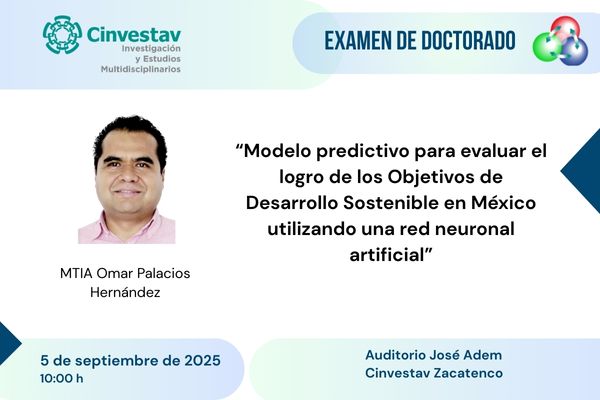 Cinvestav
Investigación y Estudios Multidisciplinarios

EXAMEN DE DOCTORADO

"Modelo predictivo para evaluar el logro de los Objetivos de Desarrollo Sostenible en México utilizando una red neuronal artificial"

MTIA Omar Palacios Hernández

5 de septiembre de 2025
10:00 h

Auditorio José Adem
Cinvestav Zacatenco